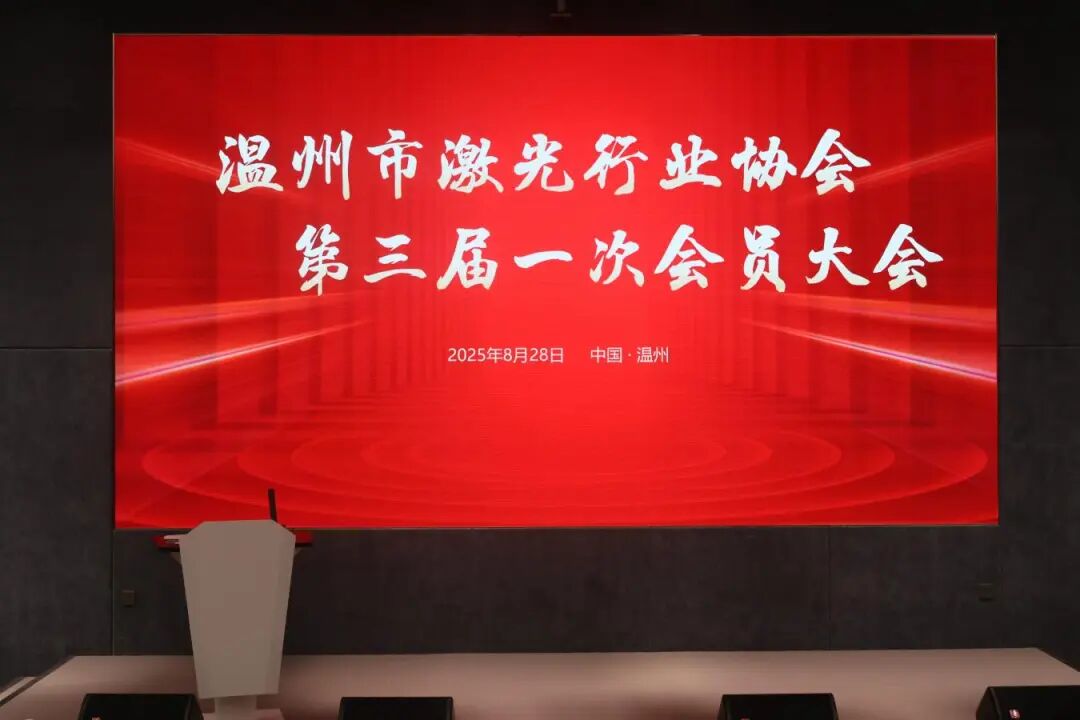 温州市激光行业协会
第三届一次会员大会

2025年8月28日 中国·温州